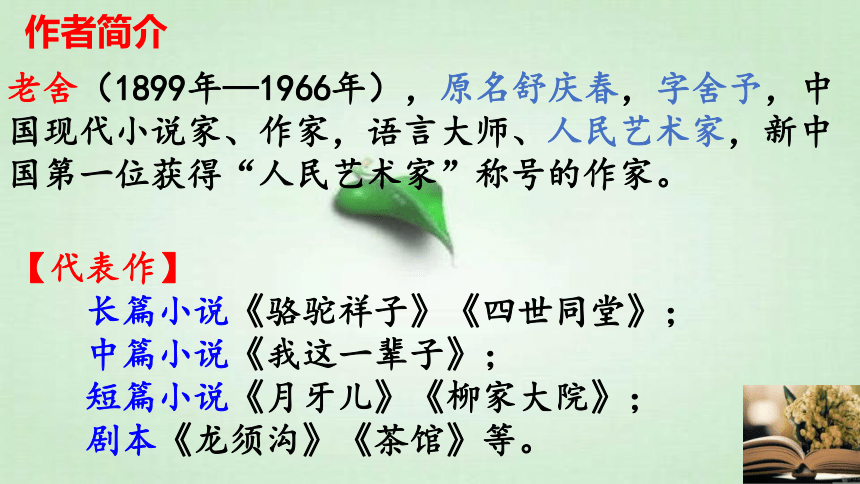 作者简介

老舍（1899年—1966年），原名舒庆春，字舍予，中国现代小说家、作家，语言大师、人民艺术家，新中国第一位获得“人民艺术家”称号的作家。

【代表作】

长篇小说《骆驼祥子》《四世同堂》；

中篇小说《我这一辈子》；

短篇小说《月牙儿》《柳家大院》；

剧本《龙须沟》《茶馆》等。